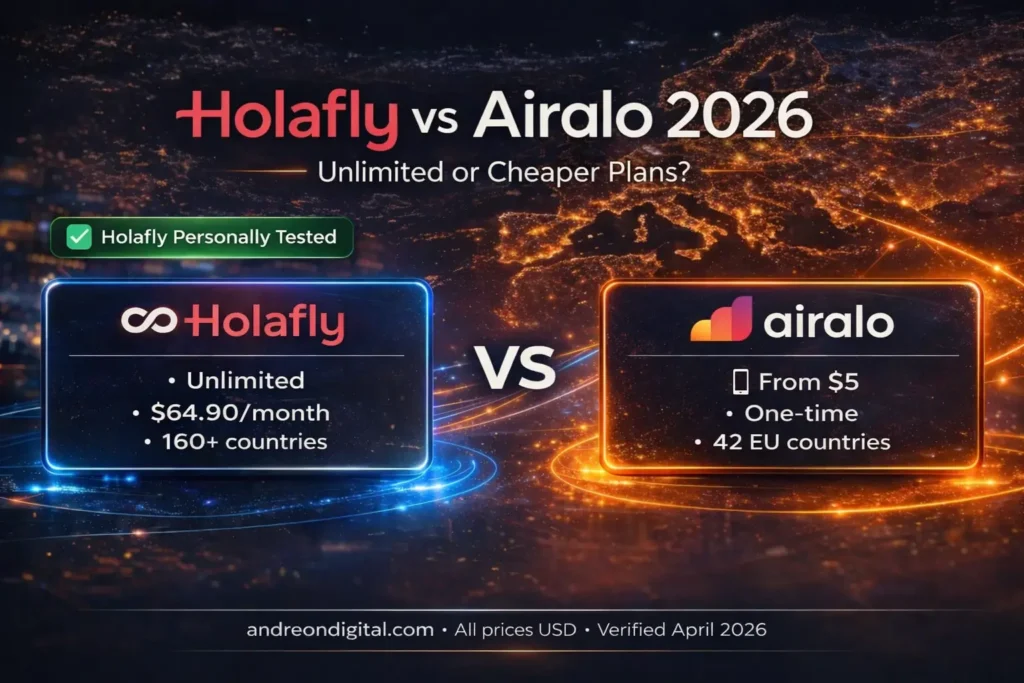 Holafly vs Airalo 2026

Unlimited or Cheaper Plans?

Holafly Personally Tested

Holafly

• Unlimited
• $64.90/month
• 160+ countries

VS

airalo

From $5
• One-time
• 42 EU countries

andreondigital.com • All prices USD • Verified April 2026